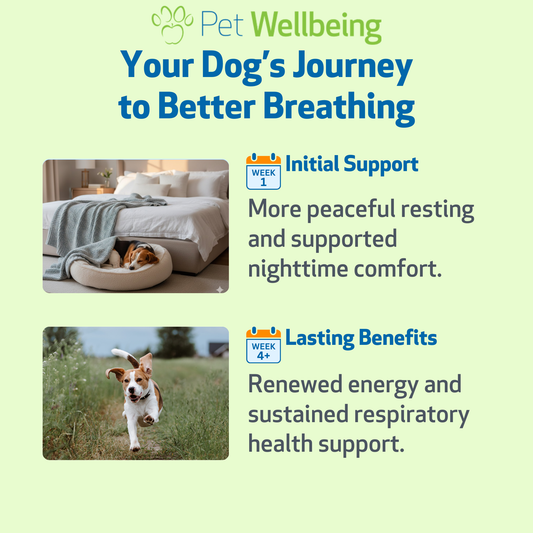 Pet Wellbeing

Your Dog's Journey to Better Breathing

WEEK 1

Initial Support

More peaceful resting and supported nighttime comfort.

WEEK 4+

Lasting Benefits

Renewed energy and sustained respiratory health support.